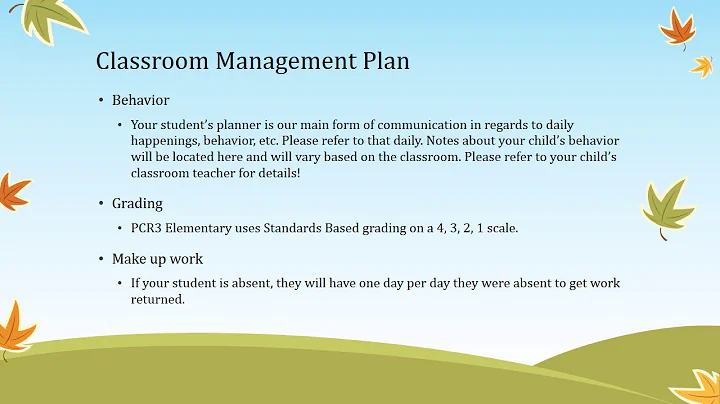 Classroom Management Plan

• Behavior

• Your student's planner is our main form of communication in regards to daily happenings, behavior, etc. Please refer to that daily. Notes about your child's behavior will be located here and will vary based on the classroom. Please refer to your child's classroom teacher for details!

• Grading

• PCR3 Elementary uses Standards Based grading on a 4, 3, 2, 1 scale.

• Make up work

• If your student is absent, they will have one day per day they were absent to get work returned.